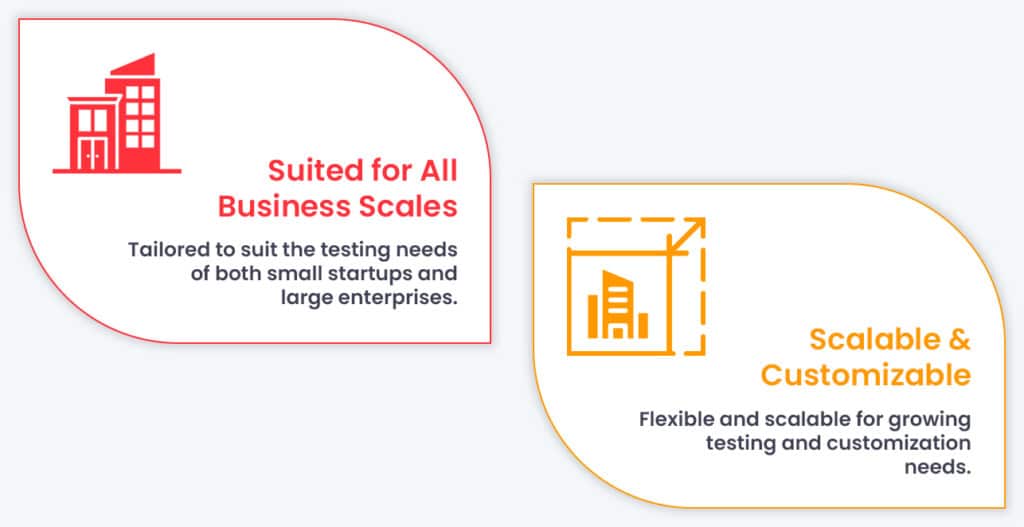 Suited for All Business Scales

Tailored to suit the testing needs of both small startups and large enterprises.

Scalable & Customizable

Flexible and scalable for growing testing and customization needs.